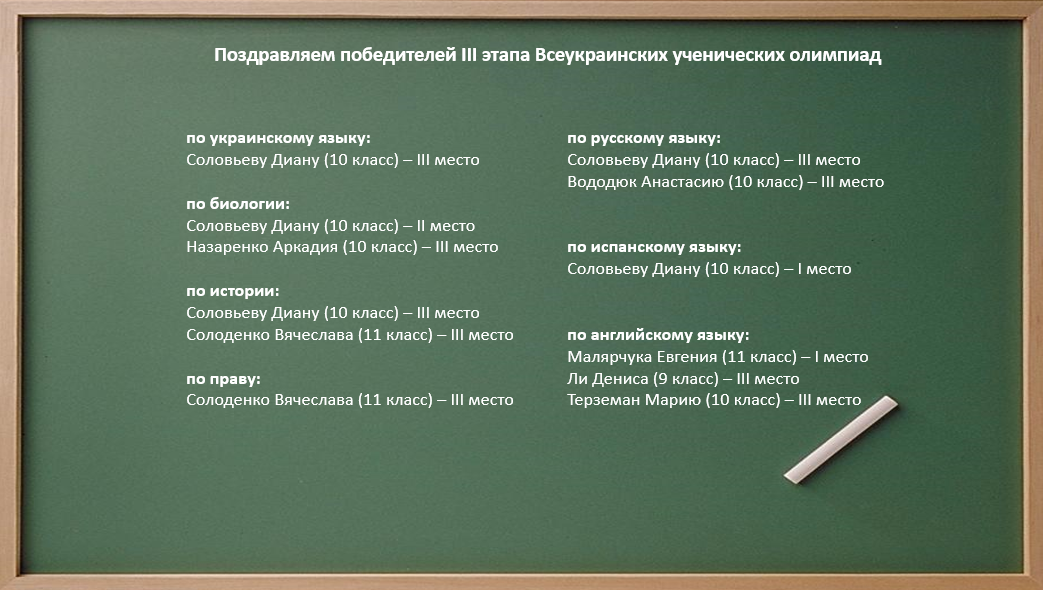 Поздравляем победителей III этапа Всеукраинских ученических олимпиад

по украинскому языку:
Соловьеву Диану (10 класс) – III место

по биологии:
Соловьеву Диану (10 класс) – II место
Назаренко Аркадия (10 класс) – III место

по истории:
Соловьеву Диану (10 класс) – III место
Солоденко Вячеслава (11 класс) – III место

по праву:
Солоденко Вячеслава (11 класс) – III место

по русскому языку:
Соловьеву Диану (10 класс) – III место
Вододюк Анастасию (10 класс) – III место

по испанскому языку:
Соловьеву Диану (10 класс) – I место

по английскому языку:
Малярчука Евгения (11 класс) – I место
Ли Дениса (9 класс) – III место
Терземан Марию (10 класс) – III место